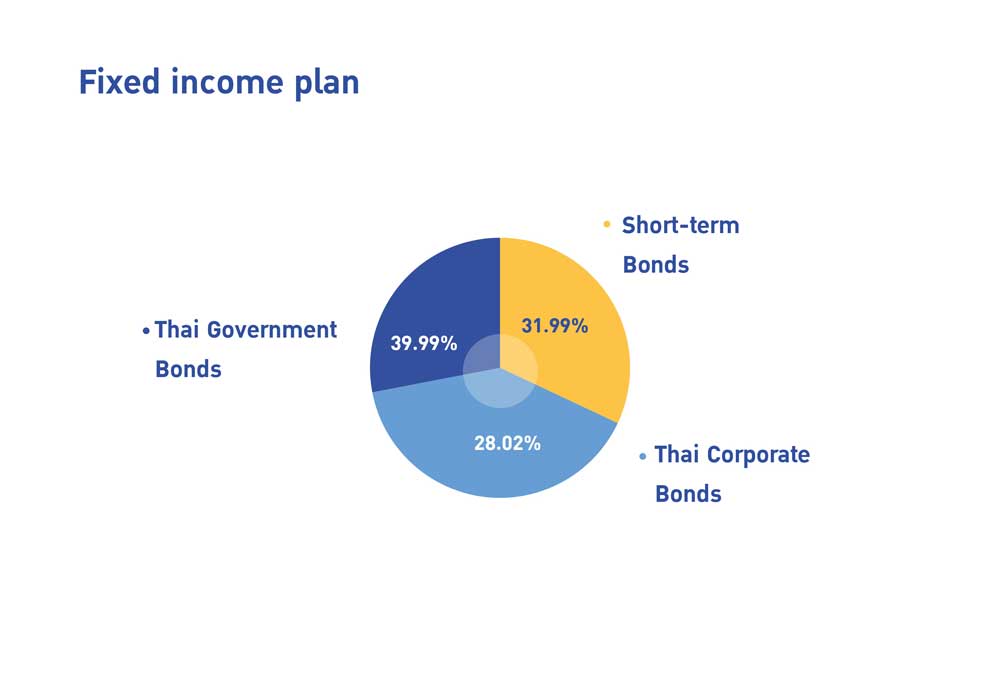 Fixed income plan

• Short-term Bonds

• Thai Government Bonds

39.99%

31.99%

28.02%

• Thai Corporate Bonds